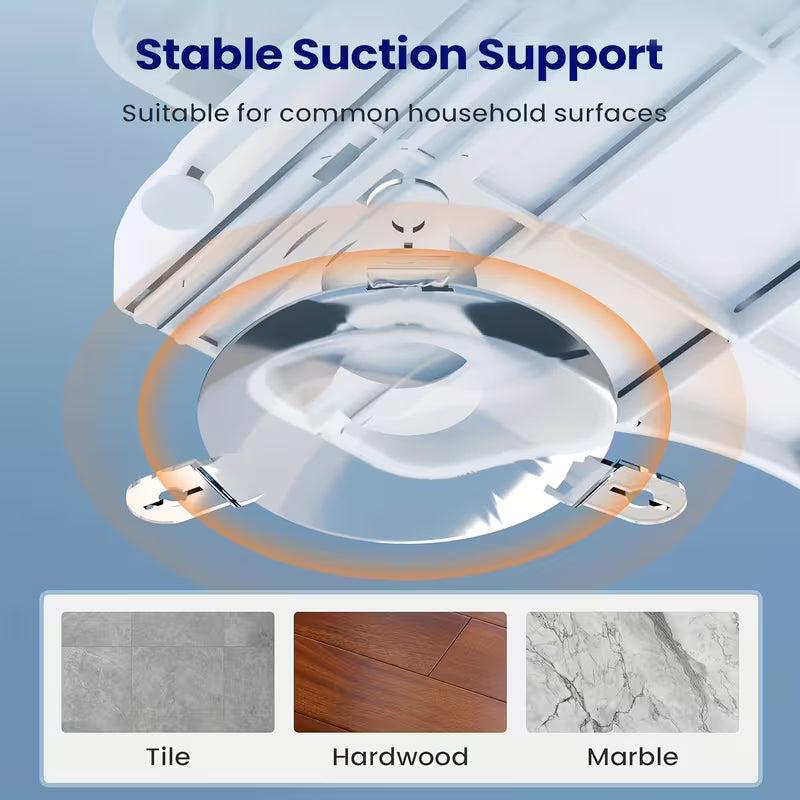 Stable Suction Support

Suitable for common household surfaces

Tile

Hardwood

Marble